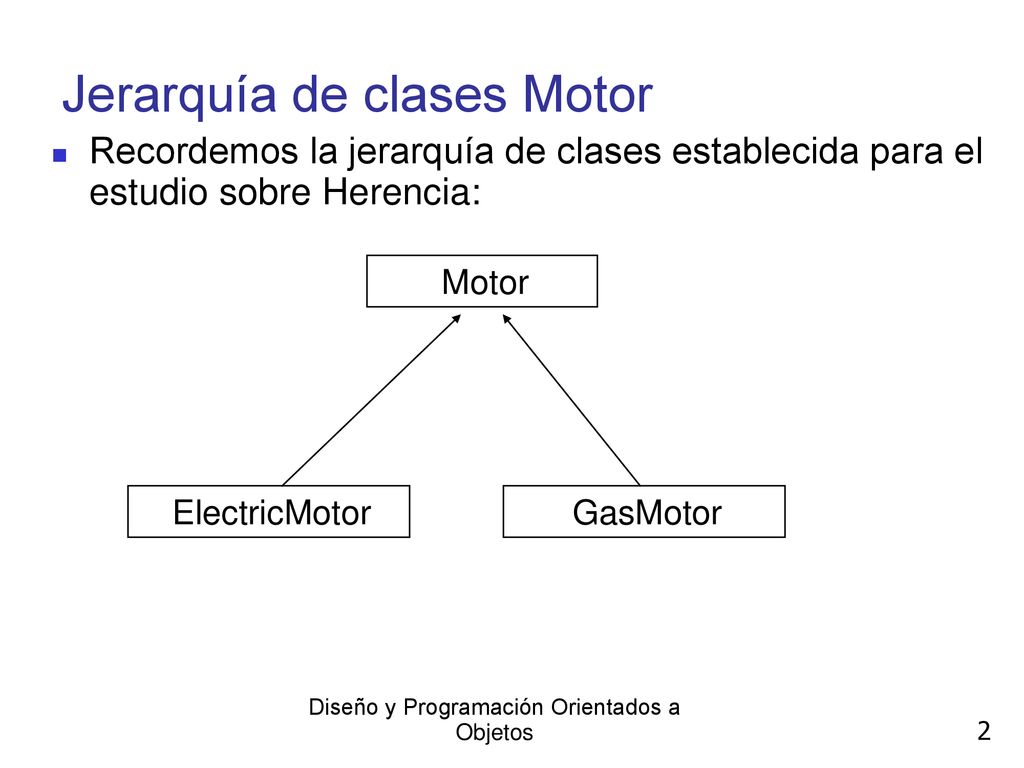 Jerarquía de clases Motor

Recordemos la jerarquía de clases establecida para el estudio sobre Herencia:

Motor

ElectricMotor

GasMotor

Diseño y Programación Orientados a Objetos

2